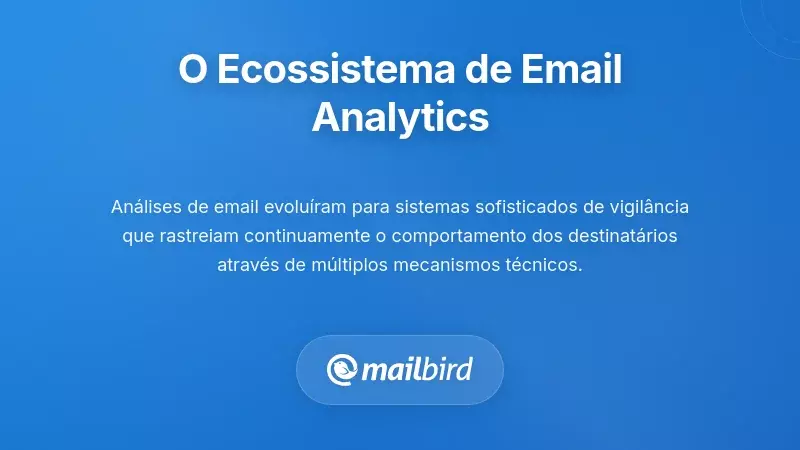 O Ecossistema de Email Analytics

Análises de email evoluíram para sistemas sofisticados de vigilância que rastreiam continuamente o comportamento dos destinatários através de múltiplos mecanismos técnicos.

mailbird